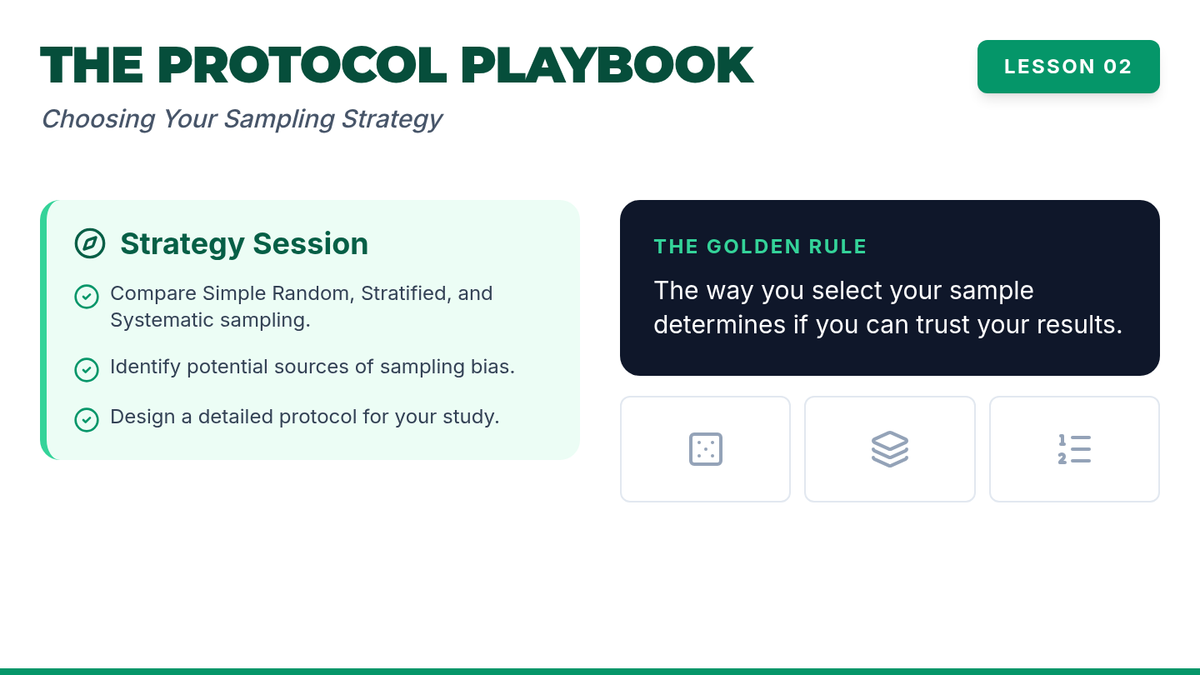 THE PROTOCOL PLAYBOOK

LESSON 02

Choosing Your Sampling Strategy

Strategy Session

Compare Simple Random, Stratified, and Systematic sampling.

Identify potential sources of sampling bias.

Design a detailed protocol for your study.

THE GOLDEN RULE

The way you select your sample determines if you can trust your results.

1
2